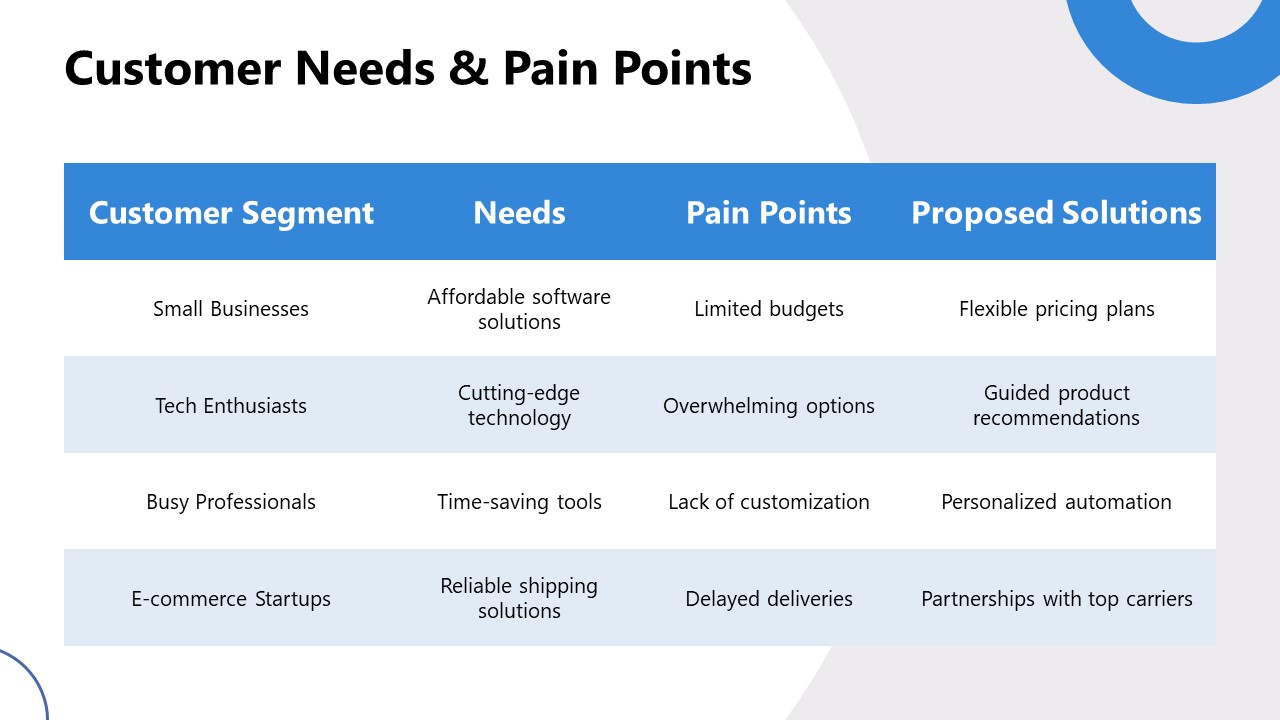 Customer Needs & Pain Points

| Customer Segment | Needs | Pain Points | Proposed Solutions |
|---|---|---|---|
| Small Businesses | Affordable software solutions | Limited budgets | Flexible pricing plans |
| Tech Enthusiasts | Cutting-edge technology | Overwhelming options | Guided product recommendations |
| Busy Professionals | Time-saving tools | Lack of customization | Personalized automation |
| E-commerce Startups | Reliable shipping solutions | Delayed deliveries | Partnerships with top carriers |